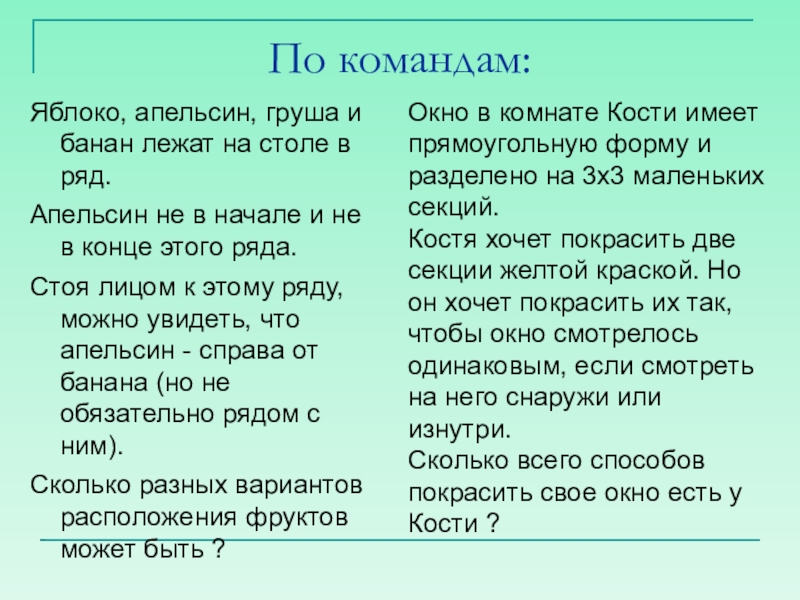 По командам:

Яблоко, апельсин, груша и банан лежат на столе в ряд.

Апельсин не в начале и не в конце этого ряда.

Стоя лицом к этому ряду, можно увидеть, что апельсин - справа от банана (но не обязательно рядом с ним).

Сколько разных вариантов расположения фруктов может быть ?

Окно в комнате Кости имеет прямоугольную форму и разделено на 3х3 маленьких секций.
Костя хочет покрасить две секции желтой краской. Но он хочет покрасить их так, чтобы окно смотрелось одинаковым, если смотреть на него снаружи или изнутри.
Сколько всего способов покрасить свое окно есть у Кости ?